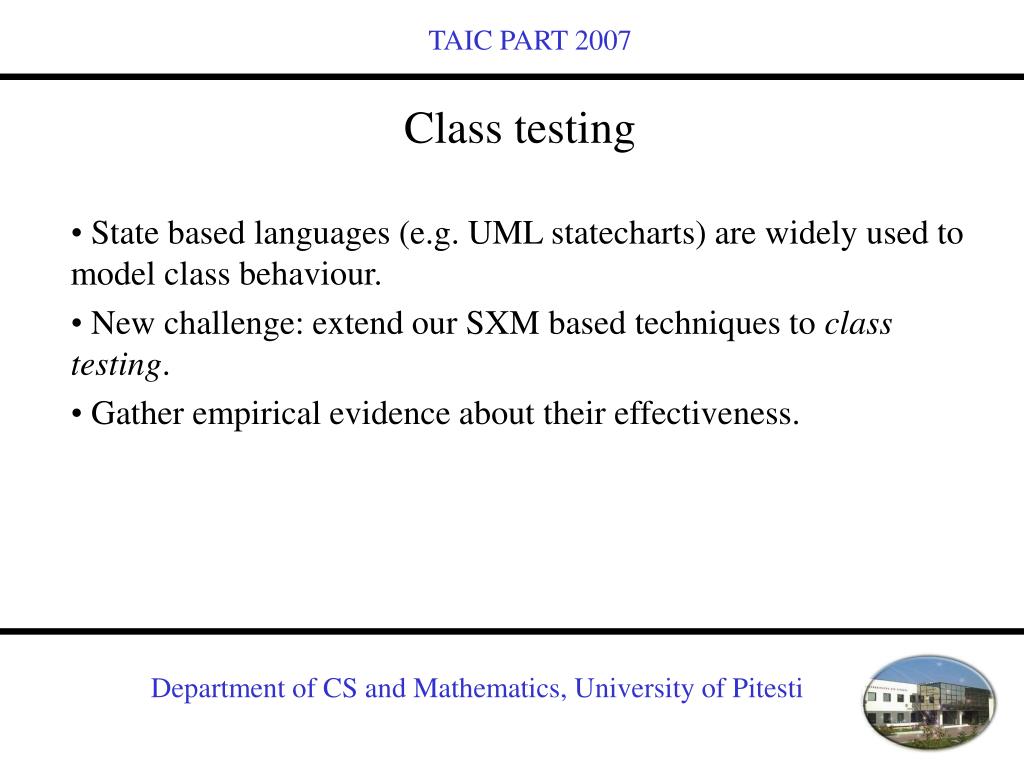 TAIC PART 2007

Class testing

• State based languages (e.g. UML statecharts) are widely used to model class behaviour.

• New challenge: extend our SXM based techniques to class testing.

• Gather empirical evidence about their effectiveness.

Department of CS and Mathematics, University of Pitesti